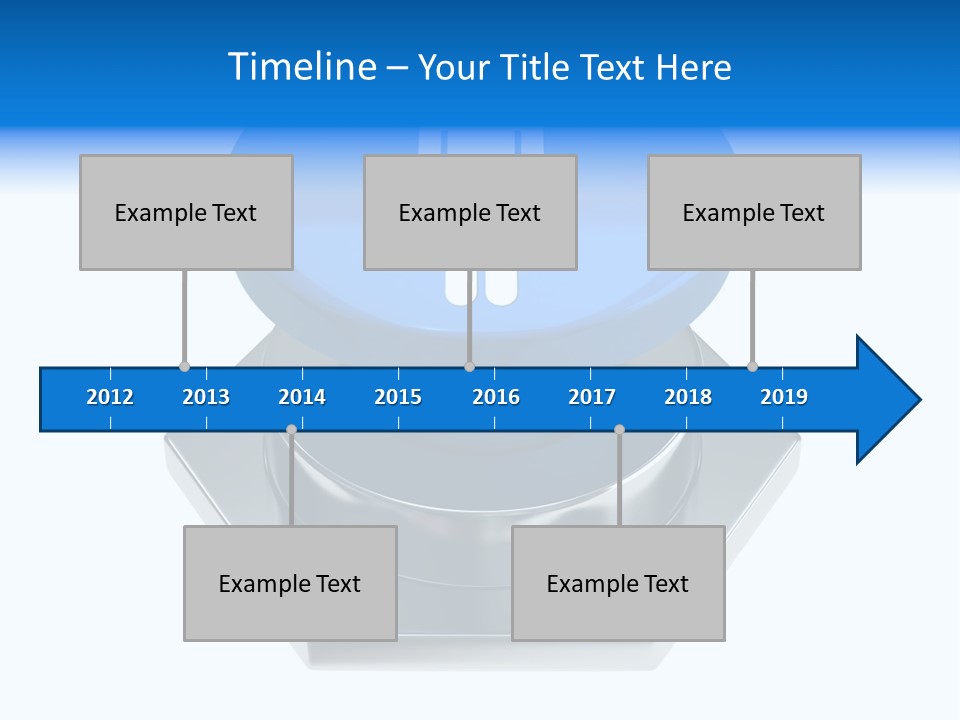 Timeline – Your Title Text Here

Example Text

Example Text

Example Text

2012 2013 2014 2015 2016 2017 2018 2019

Example Text

Example Text